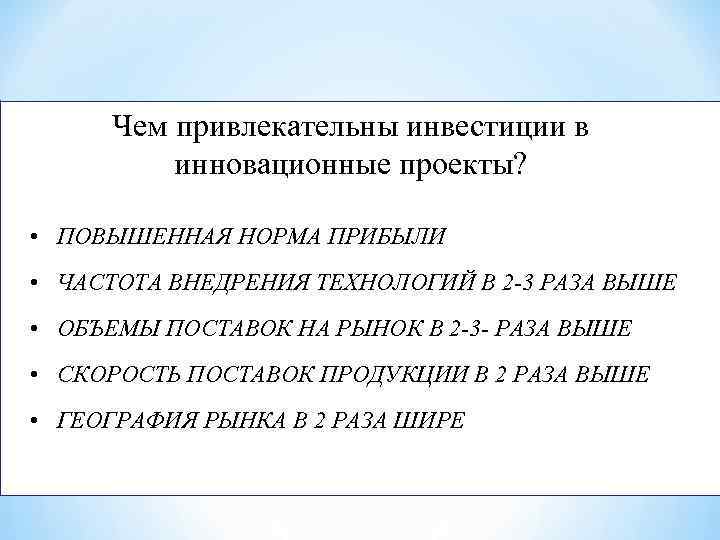 Чем привлекательны инвестиции в инновационные проекты?

• ПОВЫШЕННАЯ НОРМА ПРИБЫЛИ
• ЧАСТОТА ВНЕДРЕНИЯ ТЕХНОЛОГИЙ В 2-3 РАЗА ВЫШЕ
• ОБЪЕМЫ ПОСТАВОК НА РЫНОК В 2-3- РАЗА ВЫШЕ
• СКОРОСТЬ ПОСТАВОК ПРОДУКЦИИ В 2 РАЗА ВЫШЕ
• ГЕОГРАФИЯ РЫНКА В 2 РАЗА ШИРЕ